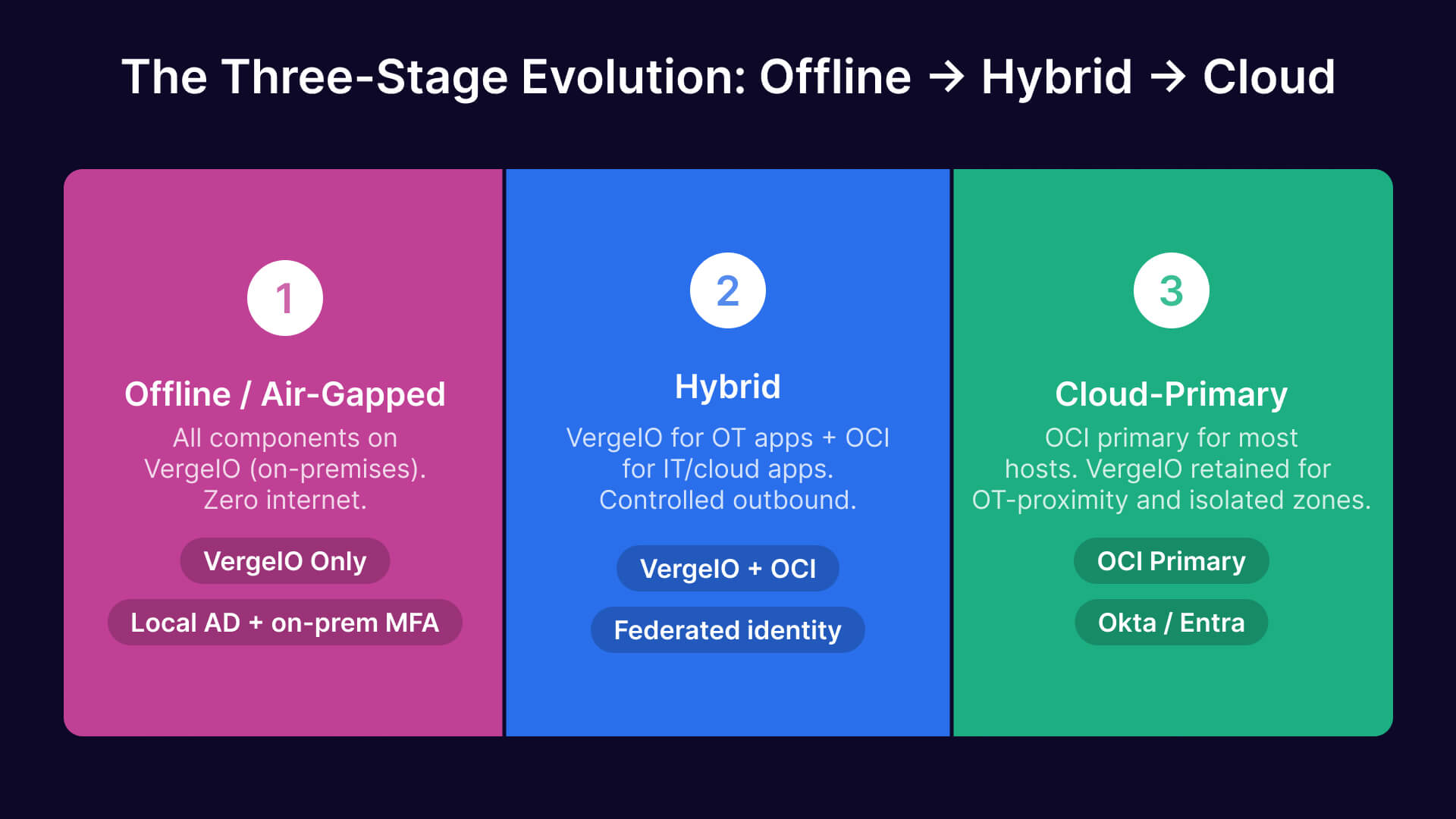 The Three-Stage Evolution: Offline → Hybrid → Cloud

1

Offline / Air-Gapped

All components on VergeIO (on-premises). Zero internet.

VergeIO Only

Local AD + on-prem MFA

2

Hybrid

VergeIO for OT apps + OCI for IT/cloud apps. Controlled outbound.

VergeIO + OCI

Federated identity

3

Cloud-Primary

OCI primary for most hosts. VergeIO retained for OT-proximity and isolated zones.

OCI Primary

Okta / Entra